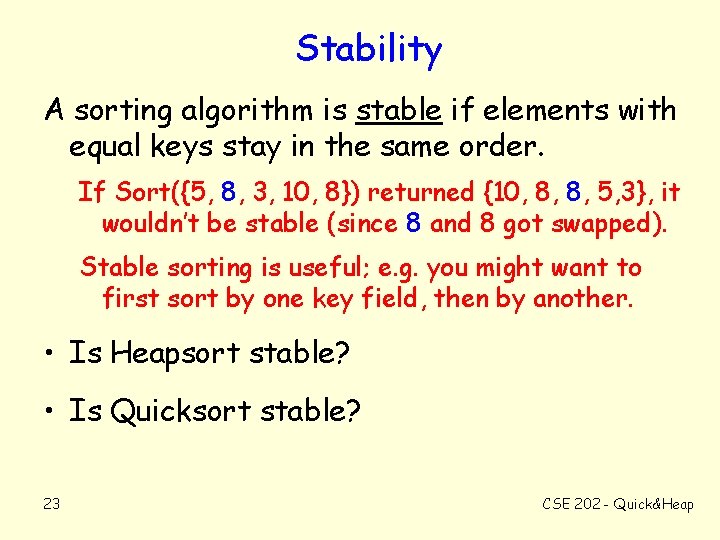 Stability

A sorting algorithm is stable if elements with equal keys stay in the same order.

If Sort({5, 8, 3, 10, 8}) returned {10, 8, 8, 5,3}, it wouldn't be stable (since 8 and 8 got swapped).

Stable sorting is useful; e.g. you might want to first sort by one key field, then by another.

• Is Heapsort stable?

• Is Quicksort stable?

23

CSE 202 - Quick&Heap